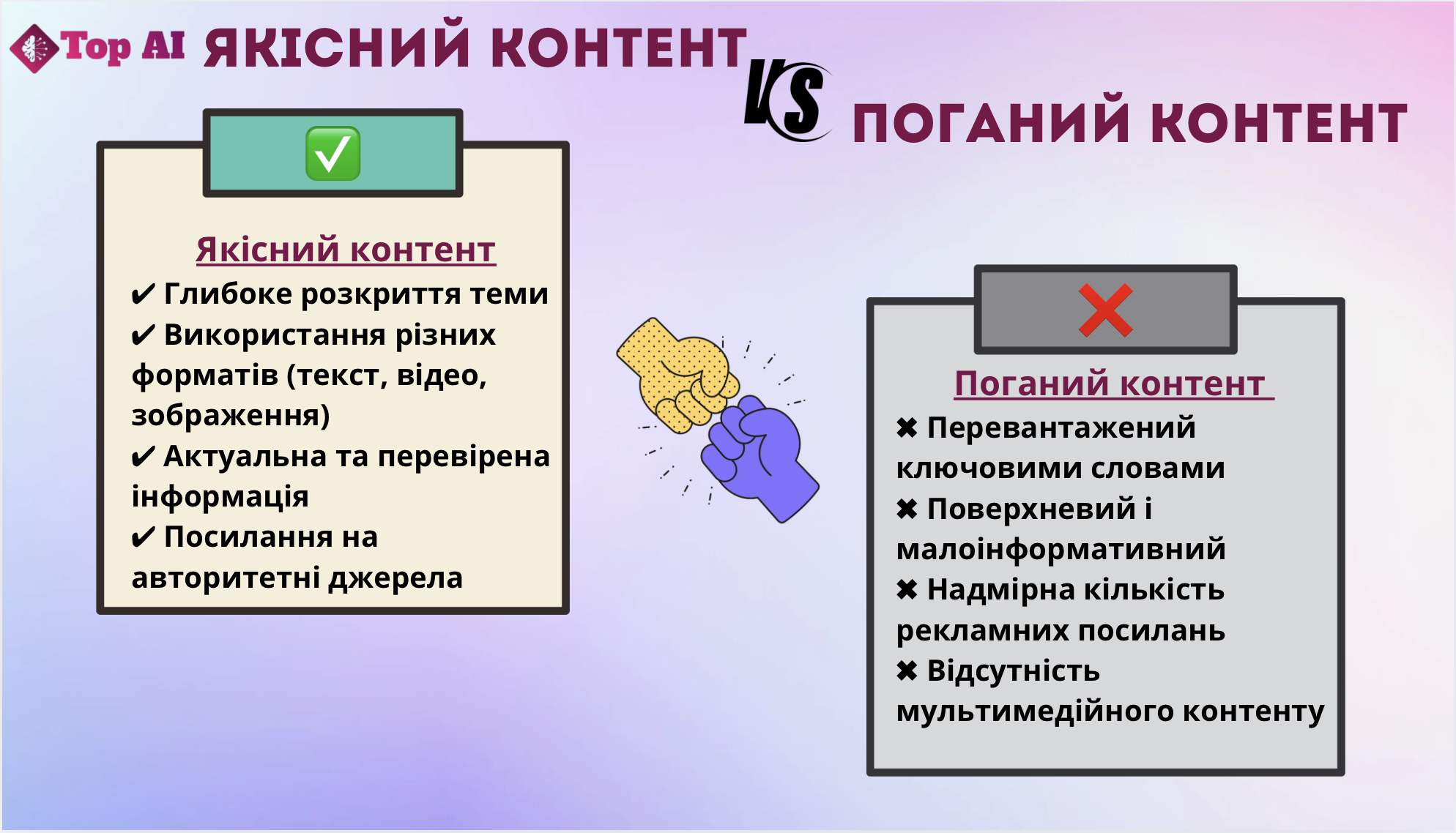 Top AI ЯКІСНИЙ КОНТЕНТ VS ПОГАНИЙ КОНТЕНТ

✅

Якісний контент
✔ Глибоке розкриття теми
✔ Використання різних форматів (текст, відео, зображення)
✔ Актуальна та перевірена інформація
✔ Посилання на авторитетні джерела

❌

Поганий контент
✖ Перевантажений ключовими словами
✖ Поверхневий і малоінформативний
✖ Надмірна кількість рекламних посилань
✖ Відсутність мультимедійного контенту